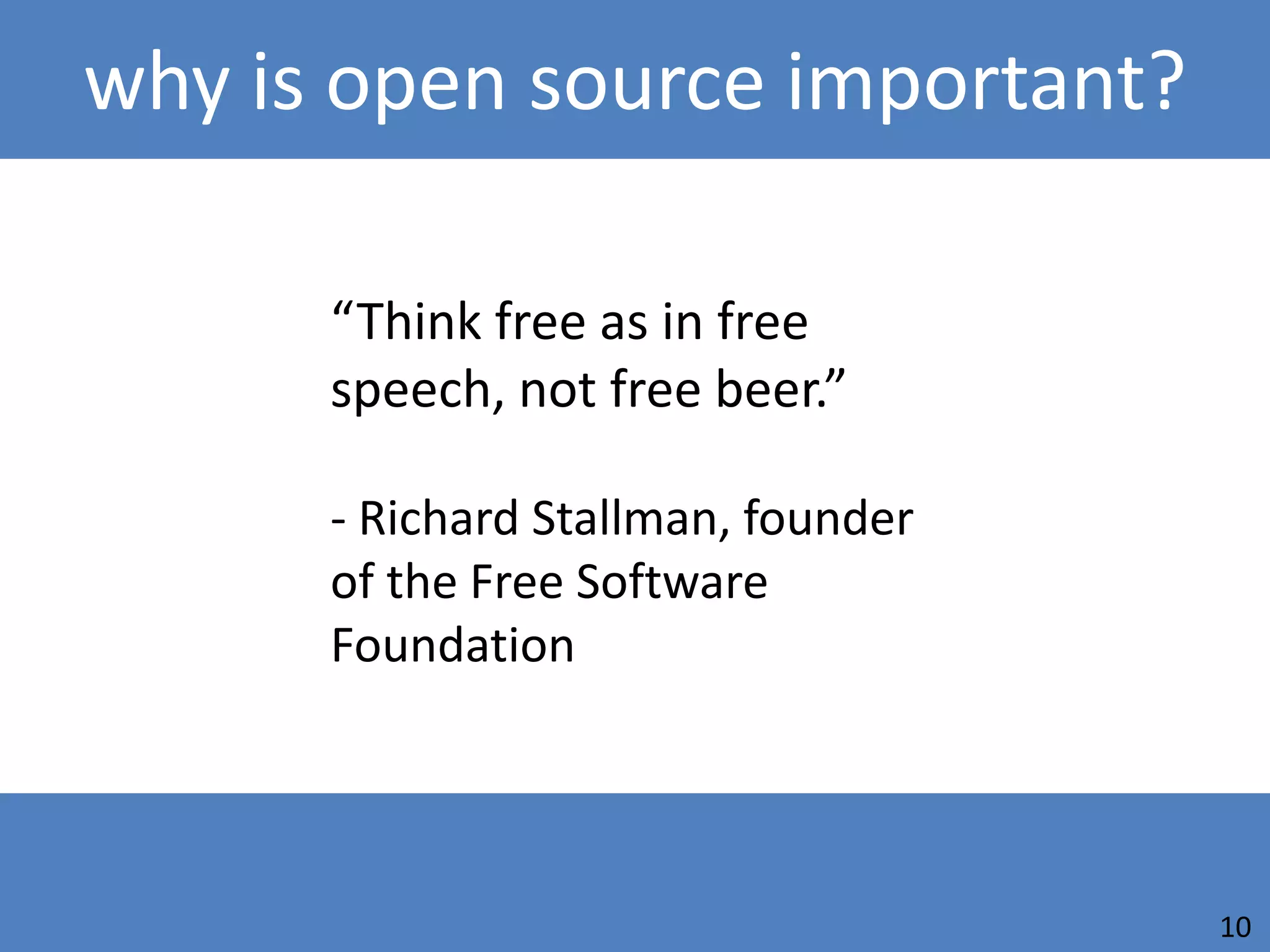 why is open source important?

“Think free as in free speech, not free beer.”

- Richard Stallman, founder of the Free Software Foundation

10